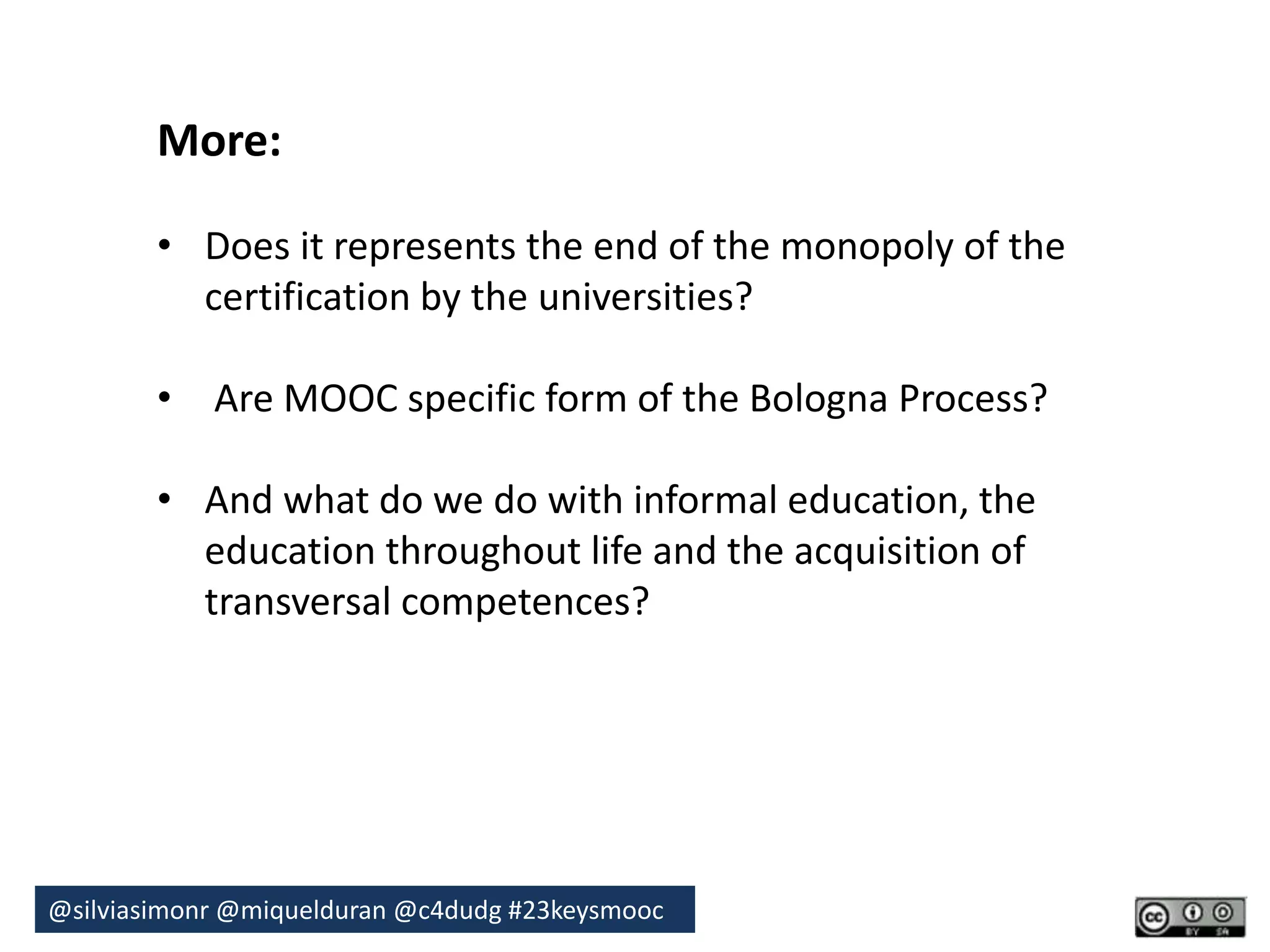 More:

• Does it represents the end of the monopoly of the certification by the universities?

• Are MOOC specific form of the Bologna Process?

• And what do we do with informal education, the education throughout life and the acquisition of transversal competences?

@silviasimonr @miquelduran @c4dudg #23keysmooc

cc BY SA